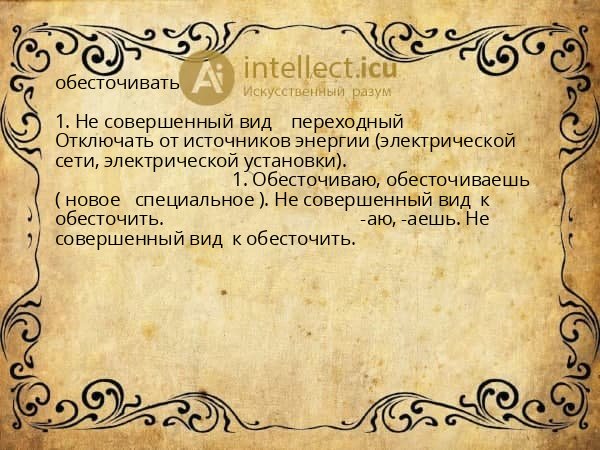 Ai intellect.icu
Искусственный разум

обесточивать

1. Не совершенный вид переходный Отключать от источников энергии (электрической сети, электрической установки).
1. Обесточиваю, обесточиваешь ( новое специальное ). Не совершенный вид к обесточить. -аю, -аешь. Не совершенный вид к обесточить.